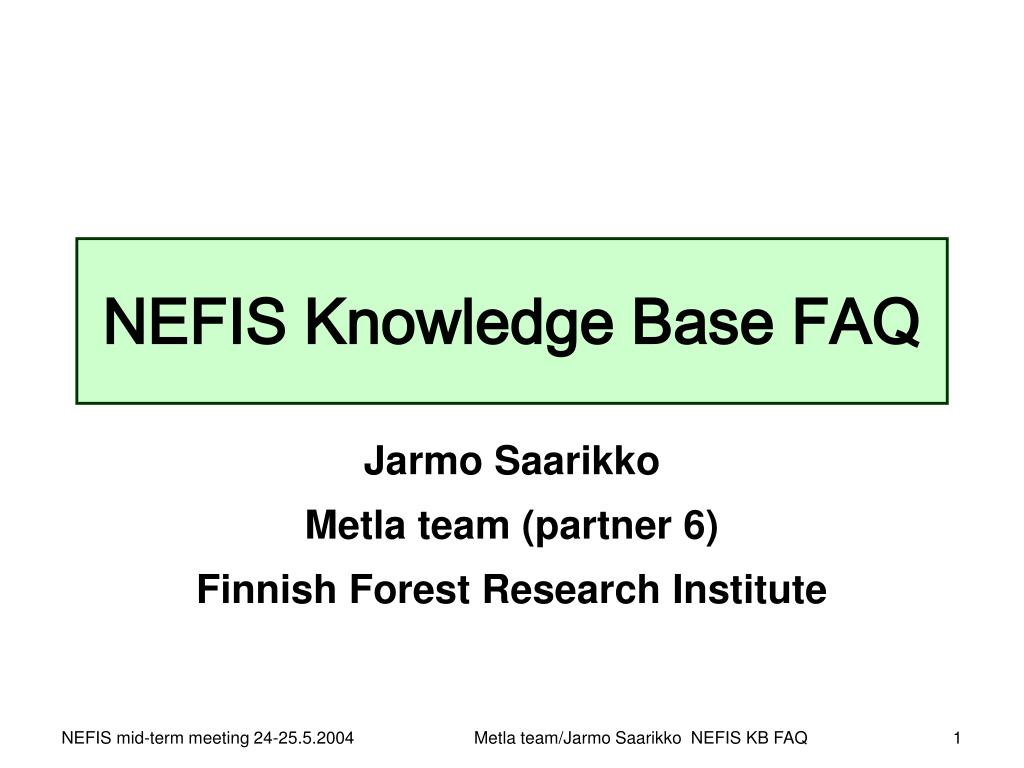 NEFIS Knowledge Base FAQ

Jarmo Saarikko

Metla team (partner 6)

Finnish Forest Research Institute

NEFIS mid-term meeting 24-25.5.2004

Metla team/Jarmo Saarikko NEFIS KB FAQ

1